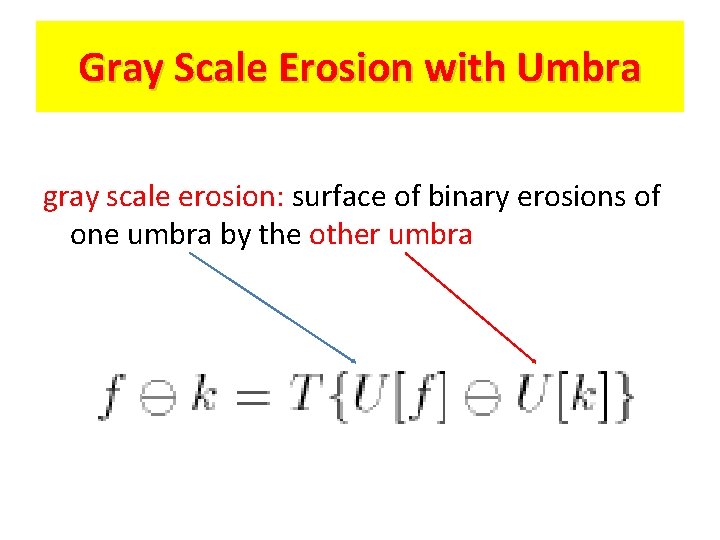 Gray Scale Erosion with Umbra

gray scale erosion: surface of binary erosions of one umbra by the other umbra

$f \ominus k = T\{U[f] \ominus U[k]\}$